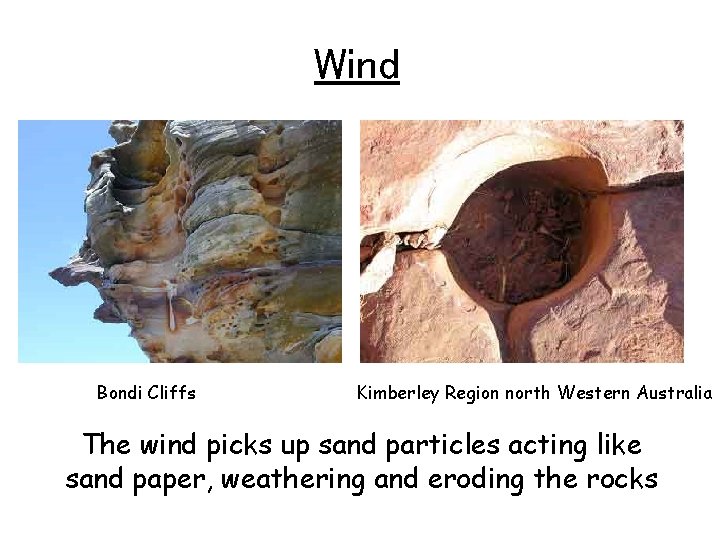 Wind

Bondi Cliffs

Kimberley Region north Western Australia

The wind picks up sand particles acting like sand paper, weathering and eroding the rocks